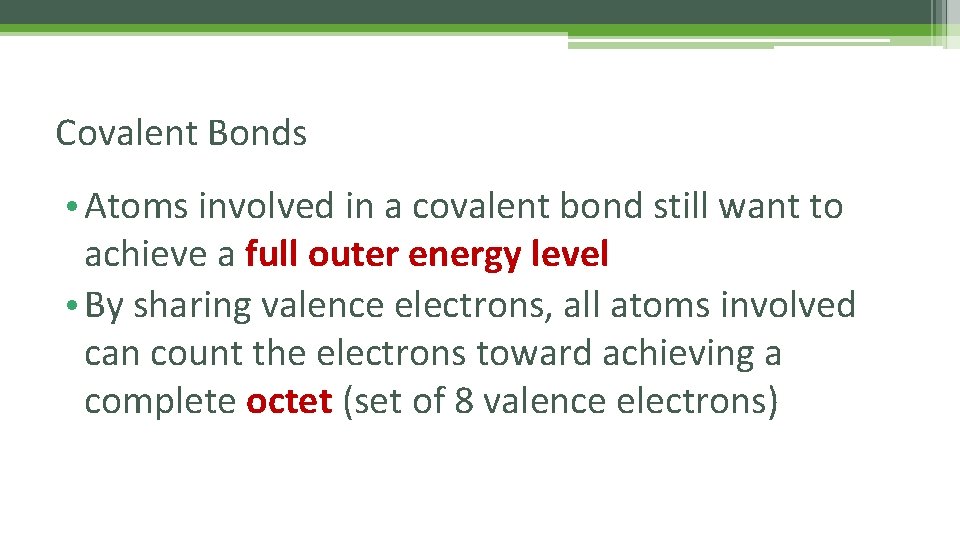 Covalent Bonds

• Atoms involved in a covalent bond still want to achieve a full outer energy level
• By sharing valence electrons, all atoms involved can count the electrons toward achieving a complete octet (set of 8 valence electrons)